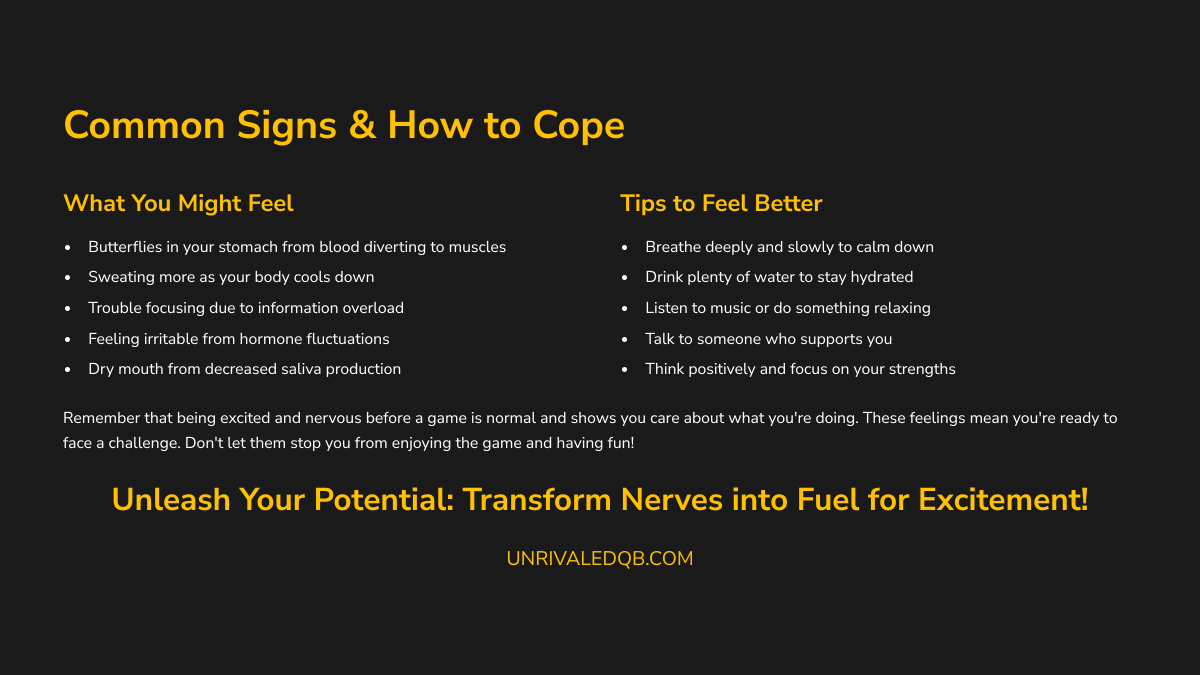 Common Signs & How to Cope

What You Might Feel

- Butterflies in your stomach from blood diverting to muscles
- Sweating more as your body cools down
- Trouble focusing due to information overload
- Feeling irritable from hormone fluctuations
- Dry mouth from decreased saliva production

Tips to Feel Better

- Breathe deeply and slowly to calm down
- Drink plenty of water to stay hydrated
- Listen to music or do something relaxing
- Talk to someone who supports you
- Think positively and focus on your strengths

Remember that being excited and nervous before a game is normal and shows you care about what you're doing. These feelings mean you're ready to face a challenge. Don't let them stop you from enjoying the game and having fun!

Unleash Your Potential: Transform Nerves into Fuel for Excitement!

UNRIVALEDQB.COM